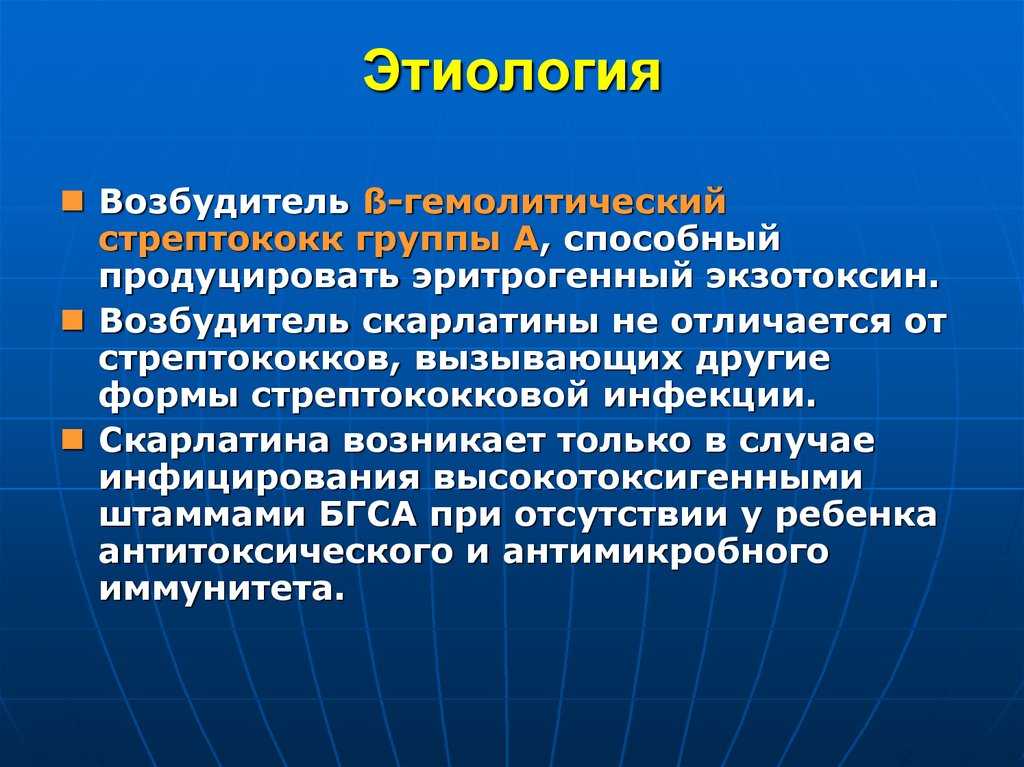 Этиология

Возбудитель ß-гемолитический стрептококк группы А, способный продуцировать эритрогенный экзотоксин.

Возбудитель скарлатины не отличается от стрептококков, вызывающих другие формы стрептококковой инфекции.

Скарлатина возникает только в случае инфицирования высокотоксигенными штаммами БГСА при отсутствии у ребенка антитоксического и антимикробного иммунитета.